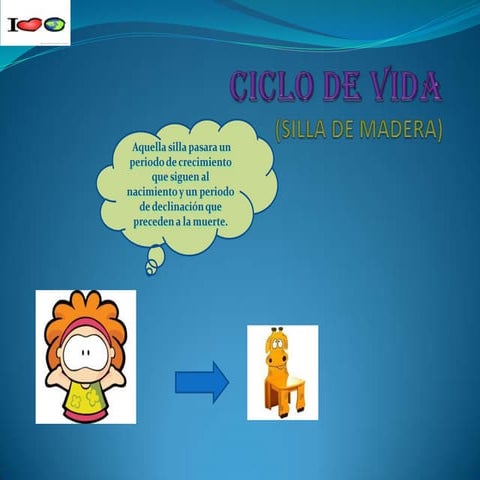 I

CICLO DE VIDA

(SILLA DE MADERA)

Aquella silla pasara un periodo de crecimiento que siguen al nacimiento y un periodo de declinación que preceden a la muerte.